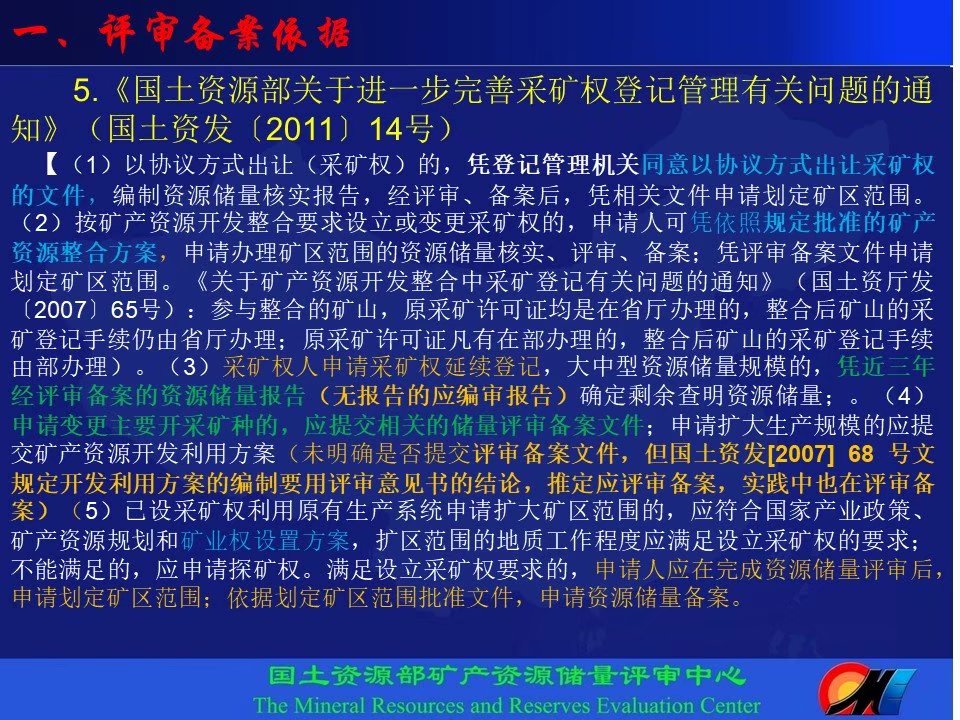 一、评审备案依据

5.《国土资源部关于进一步完善采矿权登记管理有关问题的通知》（国土资发〔2011〕14号）

【（1）以协议方式出让（采矿权）的，凭登记管理机关同意以协议方式出让采矿权的文件，编制资源储量核实报告，经评审、备案后，凭相关文件申请划定矿区范围。（2）按矿产资源开发整合要求设立或变更采矿权的，申请人可凭依照规定批准的矿产资源整合方案，申请办理矿区范围的资源储量核实、评审、备案；凭评审备案文件申请划定矿区范围。《关于矿产资源开发整合中采矿登记有关问题的通知》（国土资厅发〔2007〕65号）：参与整合的矿山，原采矿许可证均是在省厅办理的，整合后矿山的采矿登记手续仍由省厅办理；原采矿许可证凡有在部办理的，整合后矿山的采矿登记手续由部办理）。（3）采矿权人申请采矿权延续登记，大中型资源储量规模的，凭近三年经评审备案的资源储量报告（无报告的应编审报告）确定剩余查明资源储量；。（4）申请变更主要开采矿种的，应提交相关的储量评审备案文件；申请扩大生产规模的应提交矿产资源开发利用方案（未明确是否提交评审备案文件，但国土资发[2007] 68 号文规定开发利用方案的编制要用评审意见书的结论，推定应评审备案，实践中也在评审备案）（5）已设采矿权利用原有生产系统申请扩大矿区范围的，应符合国家产业政策、矿产资源规划和矿业权设置方案，扩区范围的地质工作程度应满足设立采矿权的要求；不能满足的，应申请探矿权。满足设立采矿权要求的，申请人应在完成资源储量评审后，申请划定矿区范围；依据划定矿区范围批准文件，申请资源储量备案。

国土资源部矿产资源储量评审中心
The Mineral Resources and Reserves Evaluation Center